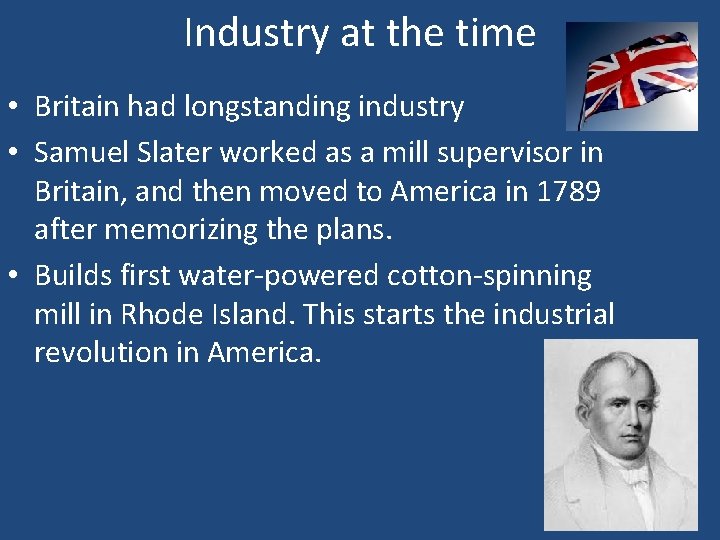 Industry at the time

• Britain had longstanding industry
• Samuel Slater worked as a mill supervisor in Britain, and then moved to America in 1789 after memorizing the plans.
• Builds first water-powered cotton-spinning mill in Rhode Island. This starts the industrial revolution in America.